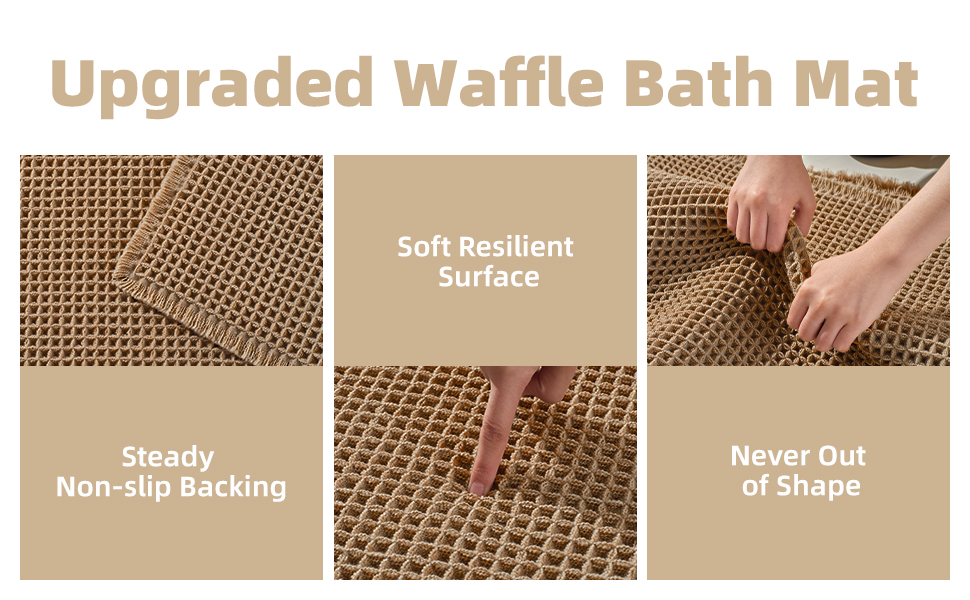 Upgraded Waffle Bath Mat

Steady
Non-slip Backing

Soft Resilient
Surface

Never Out
of Shape